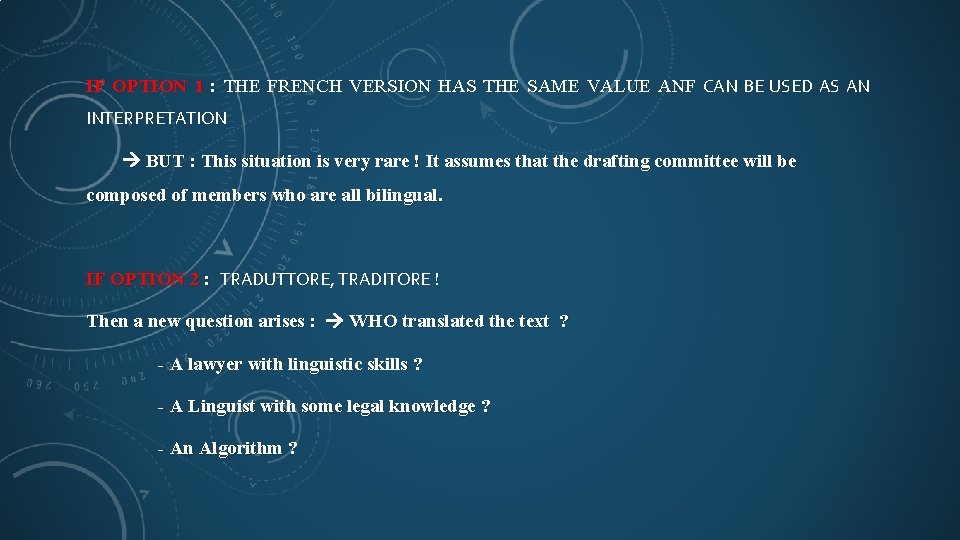 IF OPTION 1 : THE FRENCH VERSION HAS THE SAME VALUE ANF CAN BE USED AS AN INTERPRETATION

→ BUT : This situation is very rare ! It assumes that the drafting committee will be composed of members who are all bilingual.

IF OPTION 2 : TRADUTTORE, TRADITORE !

Then a new question arises : → WHO translated the text ?

- A lawyer with linguistic skills ?

- A Linguist with some legal knowledge ?

- An Algorithm ?